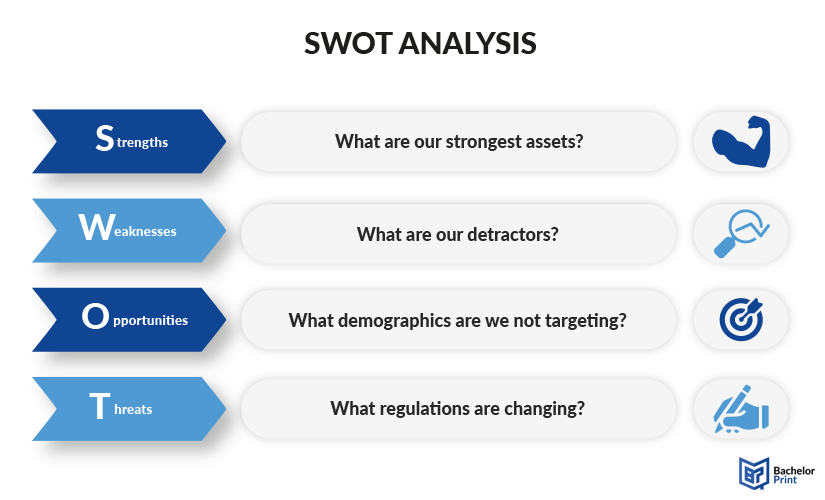 SWOT ANALYSIS

Strengths
What are our strongest assets?

Weaknesses
What are our detractors?

Opportunities
What demographics are we not targeting?

Threats
What regulations are changing?

Bachelor Print